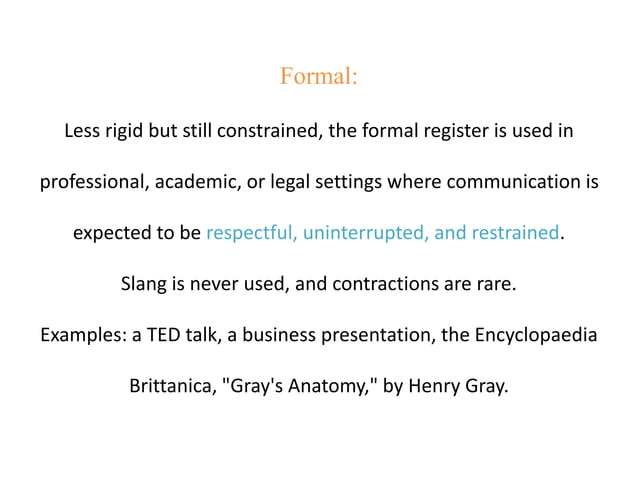 Formal:

Less rigid but still constrained, the formal register is used in professional, academic, or legal settings where communication is expected to be respectful, uninterrupted, and restrained.

Slang is never used, and contractions are rare.

Examples: a TED talk, a business presentation, the Encyclopaedia Brittanica, "Gray's Anatomy," by Henry Gray.